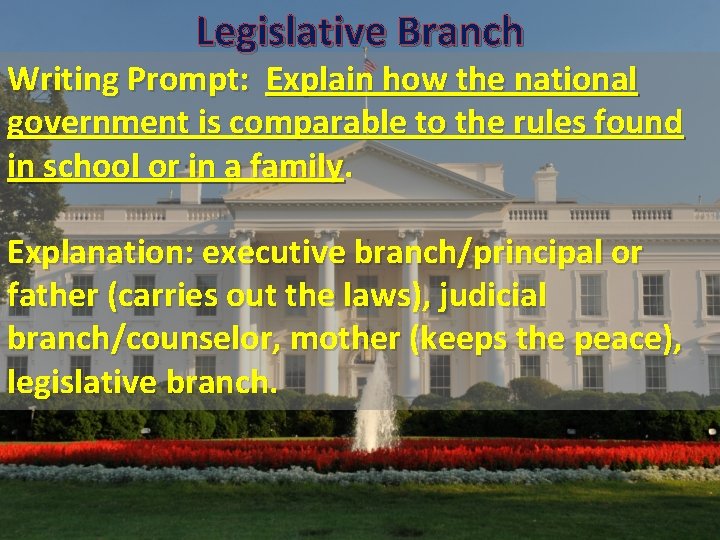 Legislative Branch

Writing Prompt: Explain how the national government is comparable to the rules found in school or in a family.

Explanation: executive branch/principal or father (carries out the laws), judicial branch/counselor, mother (keeps the peace), legislative branch.